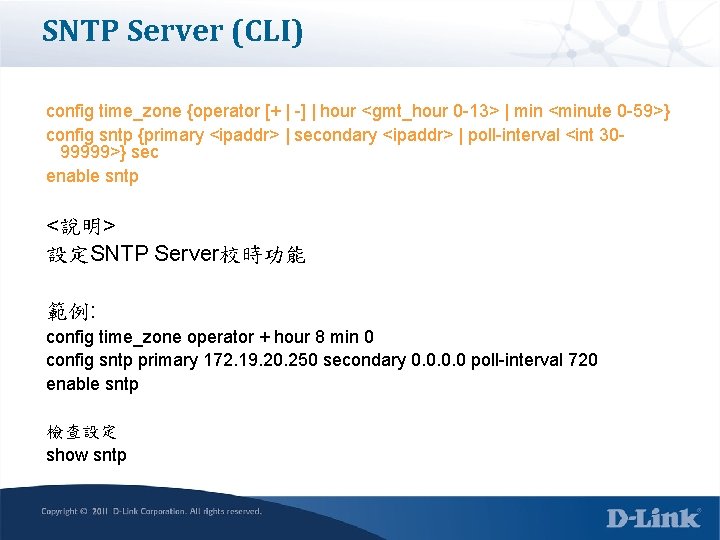 SNTP Server (CLI)

config time_zone {operator [+ | -] | hour <gmt_hour 0-13> | min <minute 0-59>}
config sntp {primary <ipaddr> | secondary <ipaddr> | poll-interval <int 30-99999>} sec
enable sntp

<說明>
設定SNTP Server校時功能

範例:
config time_zone operator + hour 8 min 0
config sntp primary 172.19.20.250 secondary 0.0.0.0 poll-interval 720
enable sntp

檢查設定
show sntp

Copyright © 2011 D-Link Corporation. All rights reserved.

D-Link